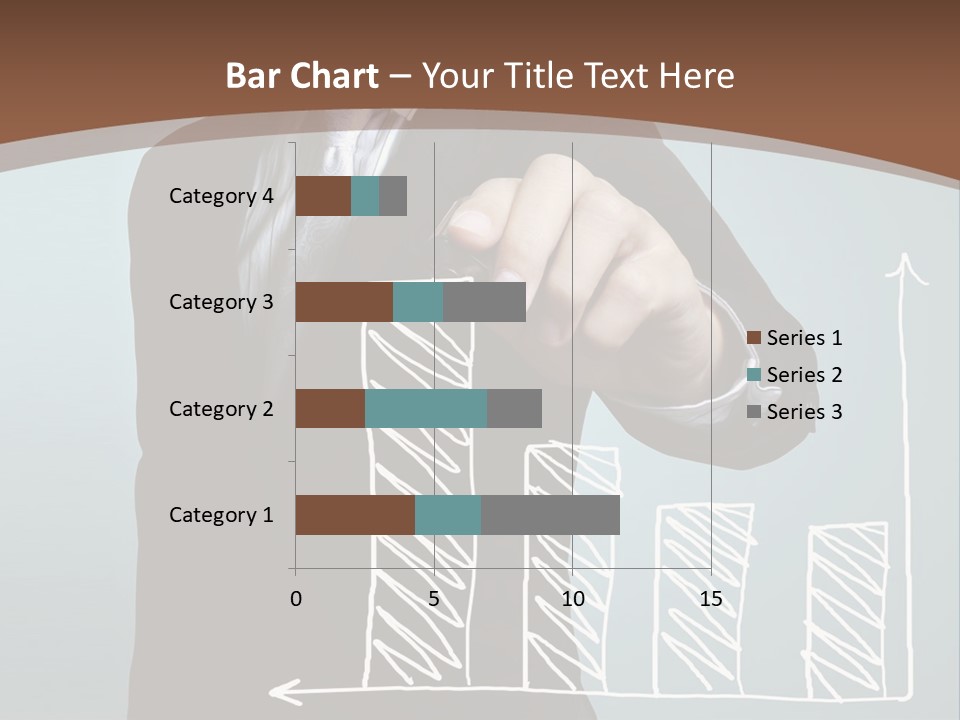 Bar Chart – Your Title Text Here

Category 4
Category 3
Category 2
Category 1

0
5
10
15

Series 1
Series 2
Series 3